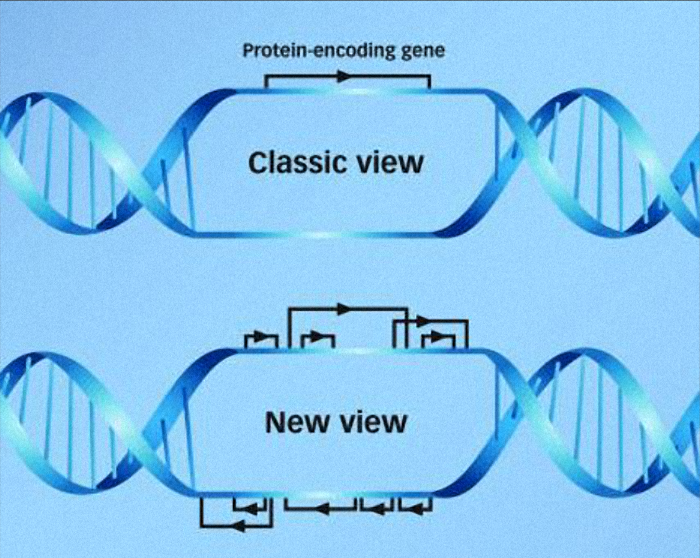 Protein-encoding gene

Classic view

New view